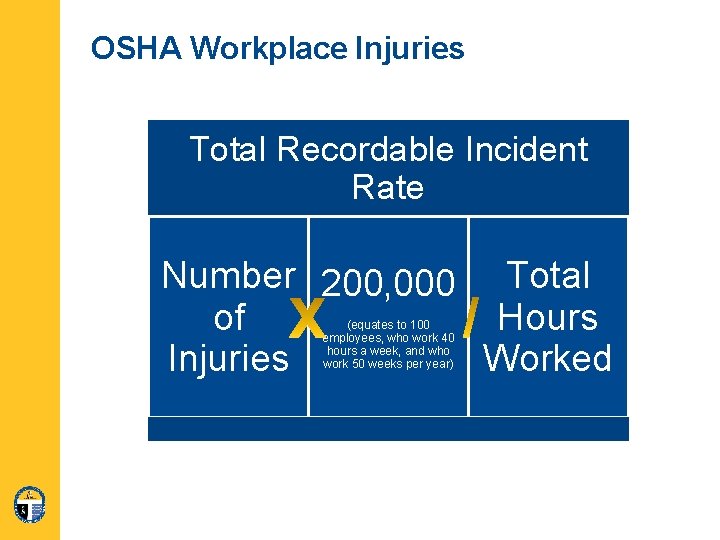 OSHA Workplace Injuries

Total Recordable Incident Rate

Number of Injuries X 200,000 (equates to 100 employees, who work 40 hours a week, and who work 50 weeks per year) / Total Hours Worked